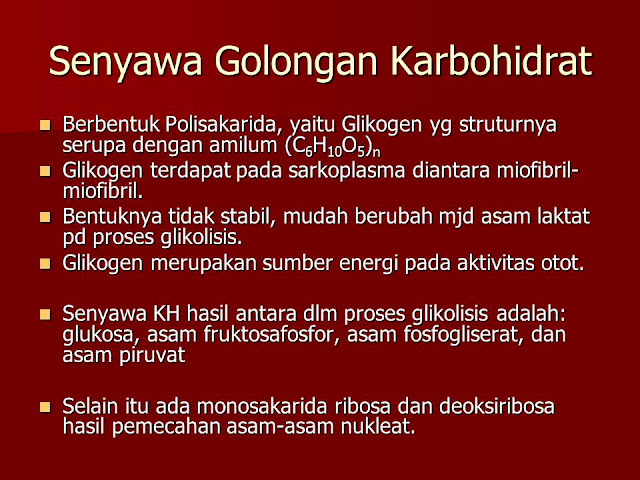 Senyawa Golongan Karbohidrat

- Berbentuk Polisakarida, yaitu Glikogen yg struturnya serupa dengan amilum $(C_6H_{10}O_5)_n$
- Glikogen terdapat pada sarkoplasma diantara miofibril-miofibril.
- Bentuknya tidak stabil, mudah berubah mjd asam laktat pd proses glikolisis.
- Glikogen merupakan sumber energi pada aktivitas otot.

- Senyawa KH hasil antara dlm proses glikolisis adalah: glukosa, asam fruktosafosfor, asam fosfogliserat, dan asam piruvat

- Selain itu ada monosakarida ribosa dan deoksiribosa hasil pemecahan asam-asam nukleat.